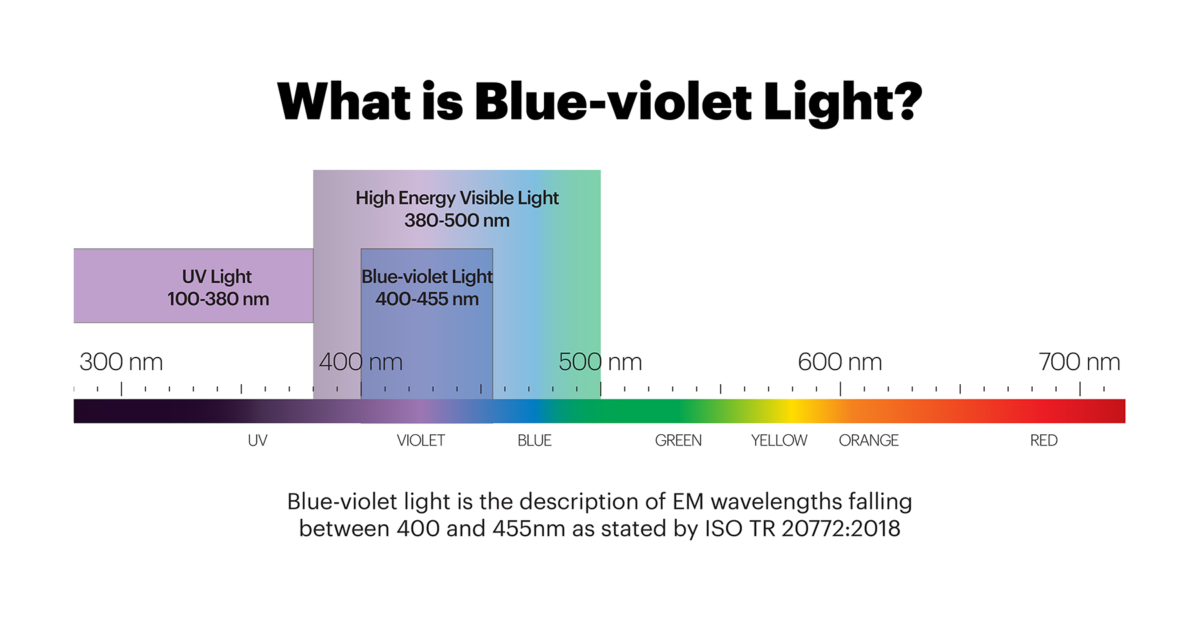 What is Blue-violet Light?

High Energy Visible Light
380-500 nm

UV Light
100-380 nm

Blue-violet Light
400-455 nm

300 nm
400 nm
500 nm
600 nm
700 nm

UV
VIOLET
BLUE
GREEN
YELLOW
ORANGE
RED

Blue-violet light is the description of EM wavelengths falling between 400 and 455nm as stated by ISO TR 20772:2018